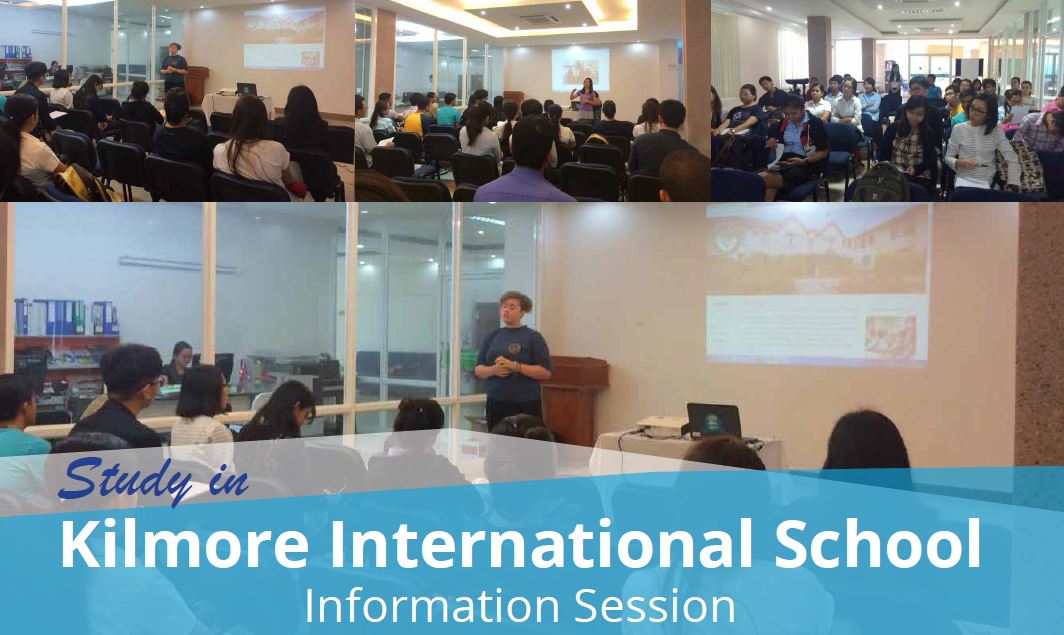 Study in
Kilmore International School
Information Session